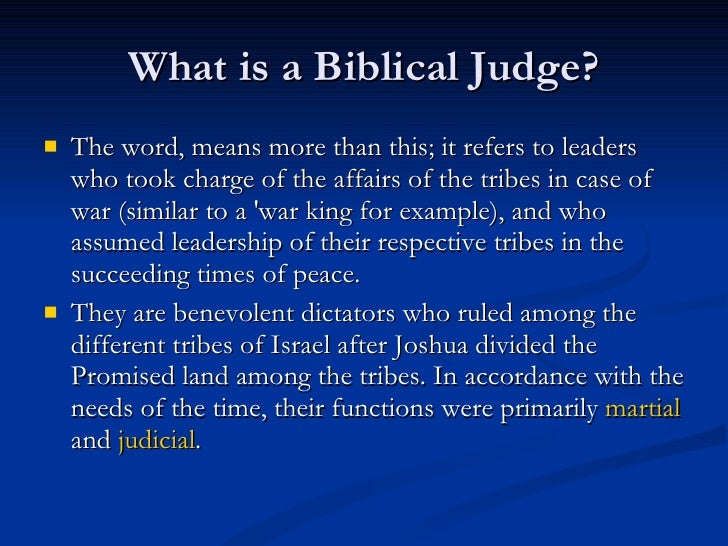 What is a Biblical Judge?

The word, means more than this; it refers to leaders who took charge of the affairs of the tribes in case of war (similar to a 'war king for example), and who assumed leadership of their respective tribes in the succeeding times of peace.

They are benevolent dictators who ruled among the different tribes of Israel after Joshua divided the Promised land among the tribes. In accordance with the needs of the time, their functions were primarily martial and judicial.